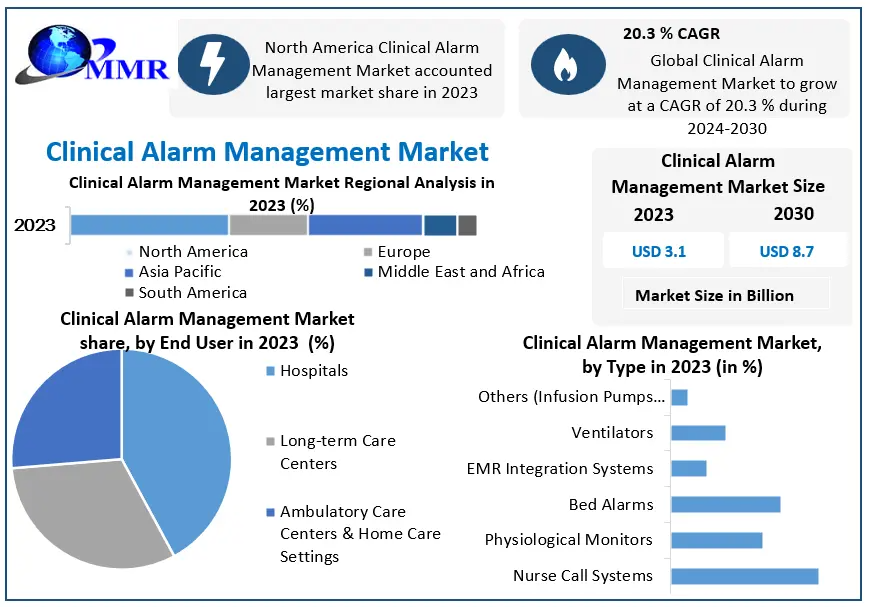 MMR

North America Clinical Alarm Management Market accounted largest market share in 2023

20.3 % CAGR
Global Clinical Alarm Management Market to grow at a CAGR of 20.3 % during 2024-2030

Clinical Alarm Management Market

Clinical Alarm Management Market Regional Analysis in 2023 (%)

2023

North America
Europe
Asia Pacific
Middle East and Africa
South America

Clinical Alarm Management Market Size

| 2023 | 2030 |
|---|---|
| USD 3.1 | USD 8.7 |

Market Size in Billion

Clinical Alarm Management Market share, by End User in 2023 (%)

Hospitals

Long-term Care Centers

Ambulatory Care Centers & Home Care Settings

Clinical Alarm Management Market, by Type in 2023 (in %)

Others (Infusion Pumps...
Ventilators
EMR Integration Systems
Bed Alarms
Physiological Monitors
Nurse Call Systems